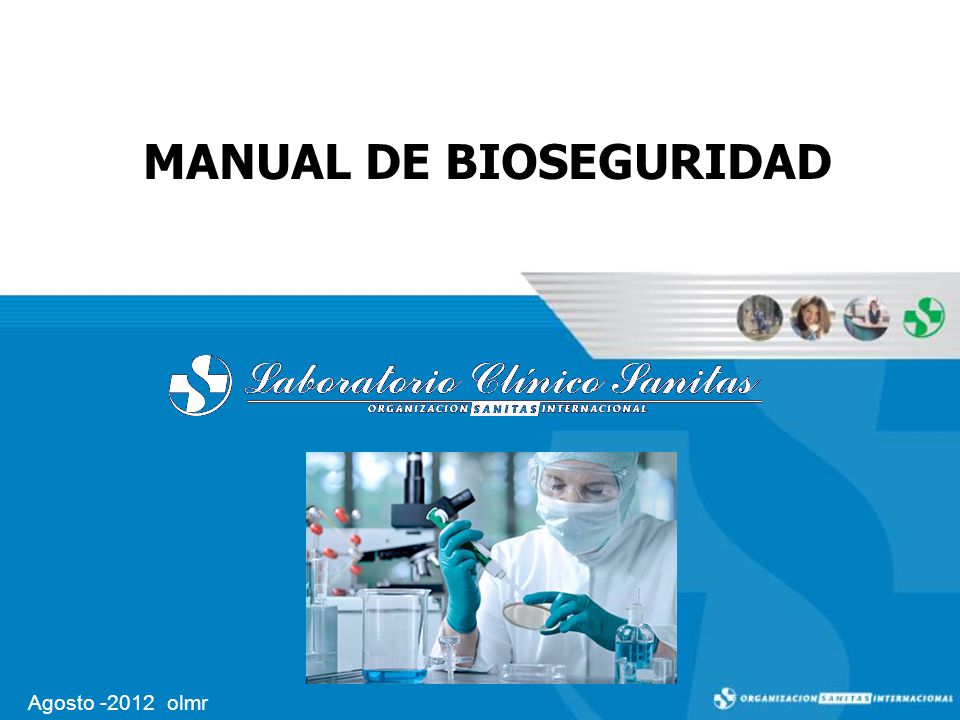 MANUAL DE BIOSEGURIDAD

Laboratorio Clínico Sanitas
ORGANIZACION SANITAS INTERNACIONAL

Agosto -2012 olmr

ORGANIZACION SANITAS INTERNACIONAL